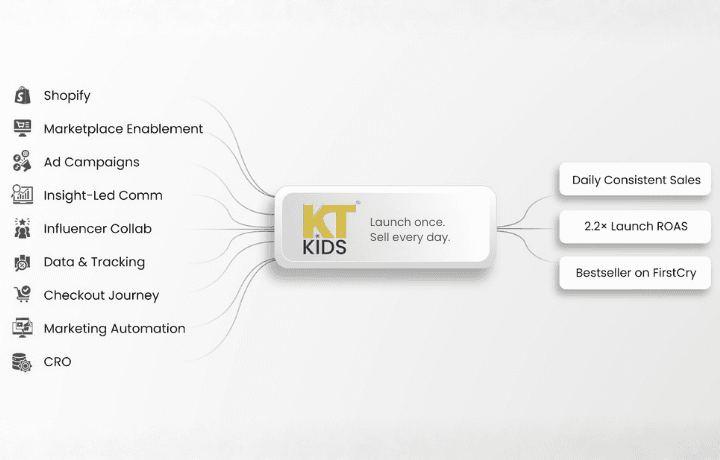 Shopify

Marketplace Enablement

Ad Campaigns

Insight-Led Comm

Influencer Collab

Data & Tracking

Checkout Journey

Marketing Automation

CRO

KT KIDS

Launch once.
Sell every day.

Daily Consistent Sales

2.2× Launch ROAS

Bestseller on FirstCry